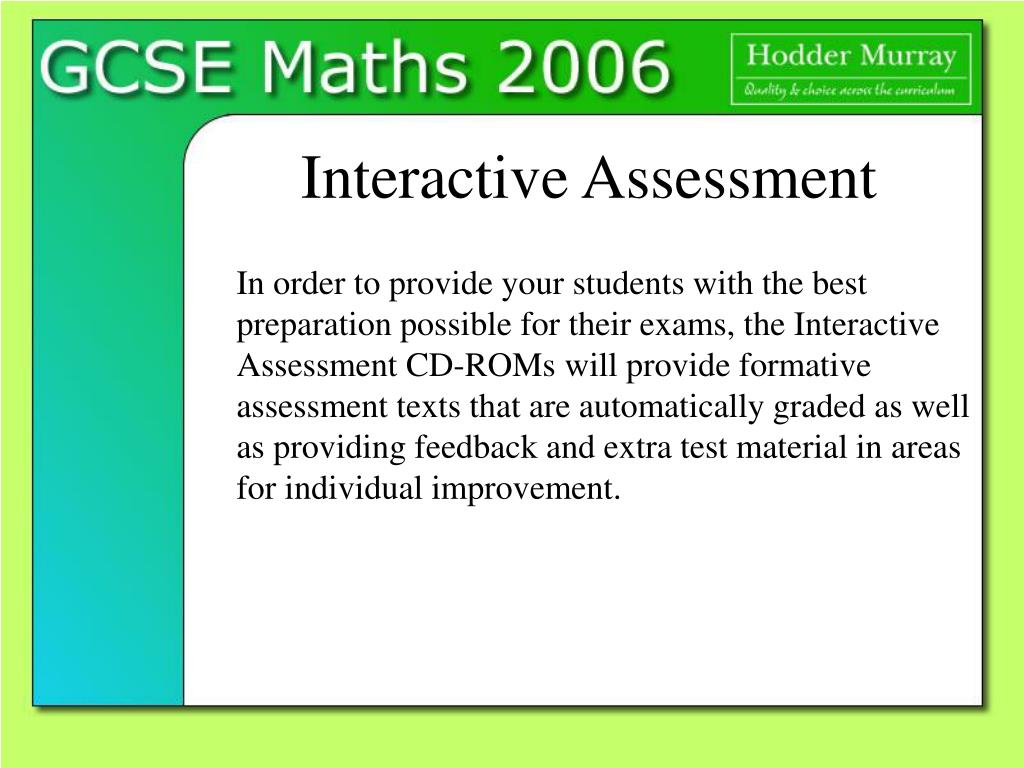 GCSE Maths 2006

Hodder Murray
Quality & choice across the curriculum

Interactive Assessment

In order to provide your students with the best preparation possible for their exams, the Interactive Assessment CD-ROMs will provide formative assessment texts that are automatically graded as well as providing feedback and extra test material in areas for individual improvement.